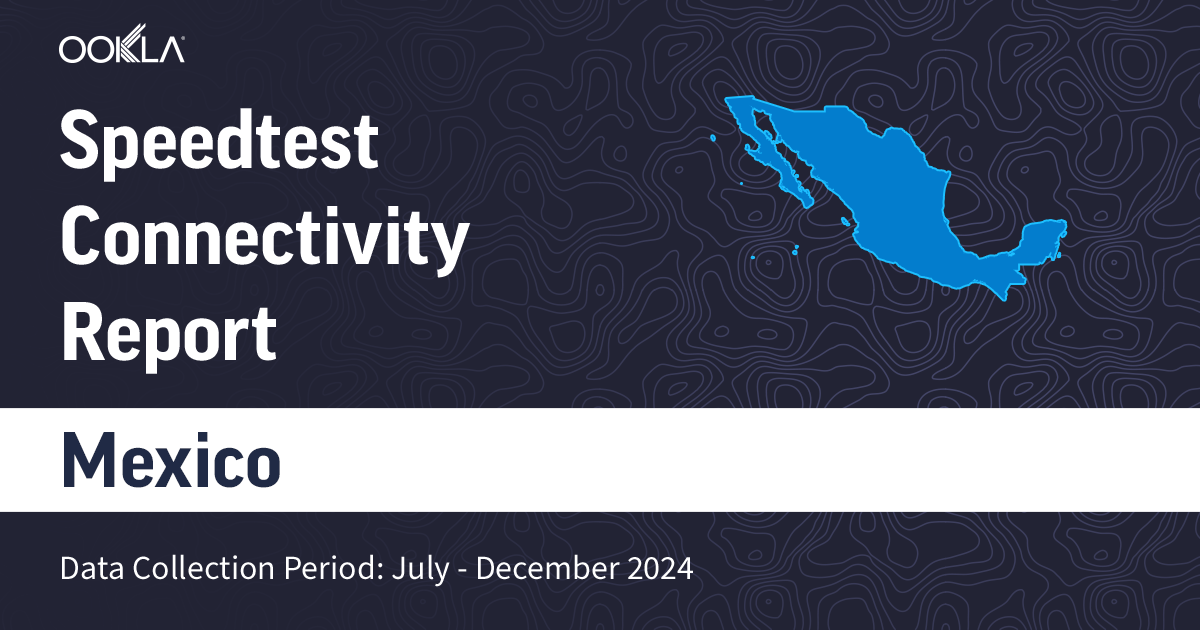 OOKLA

Speedtest Connectivity Report

Mexico

Data Collection Period: July - December 2024